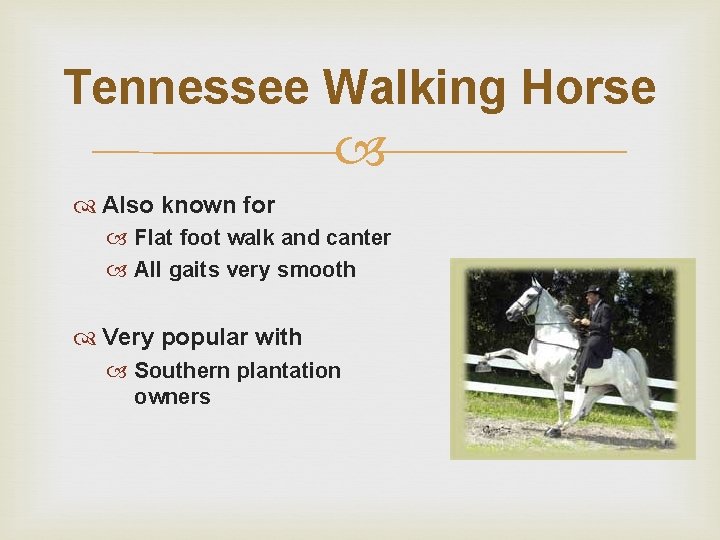 Tennessee Walking Horse

Also known for

Flat foot walk and canter

All gaits very smooth

Very popular with

Southern plantation owners